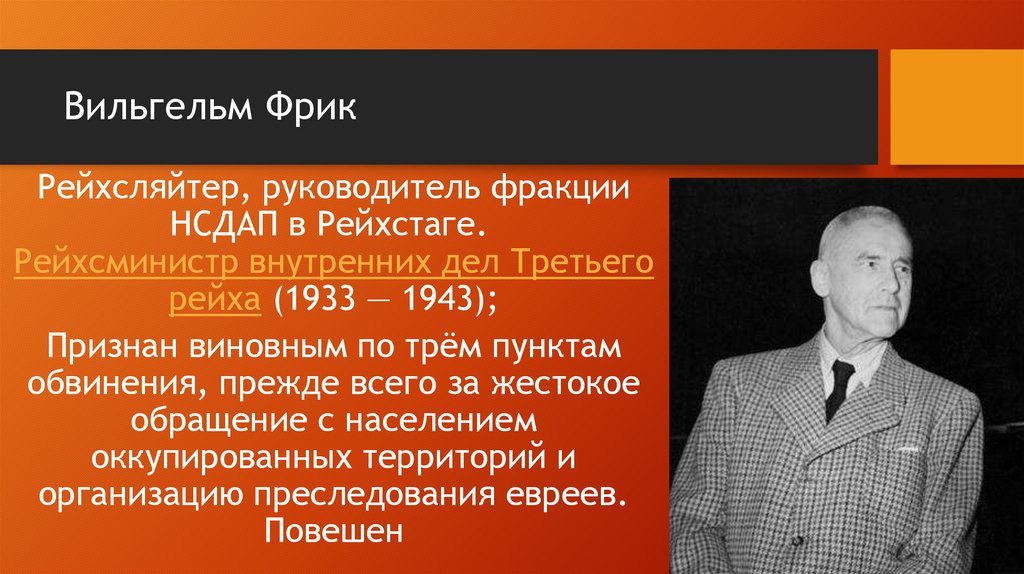 Вильгельм Фрик

Рейхсляйтер, руководитель фракции НСДАП в Рейхстаге. Рейхсминистр внутренних дел Третьего рейха (1933 — 1943);

Признан виновным по трём пунктам обвинения, прежде всего за жестокое обращение с населением оккупированных территорий и организацию преследования евреев. Повешен